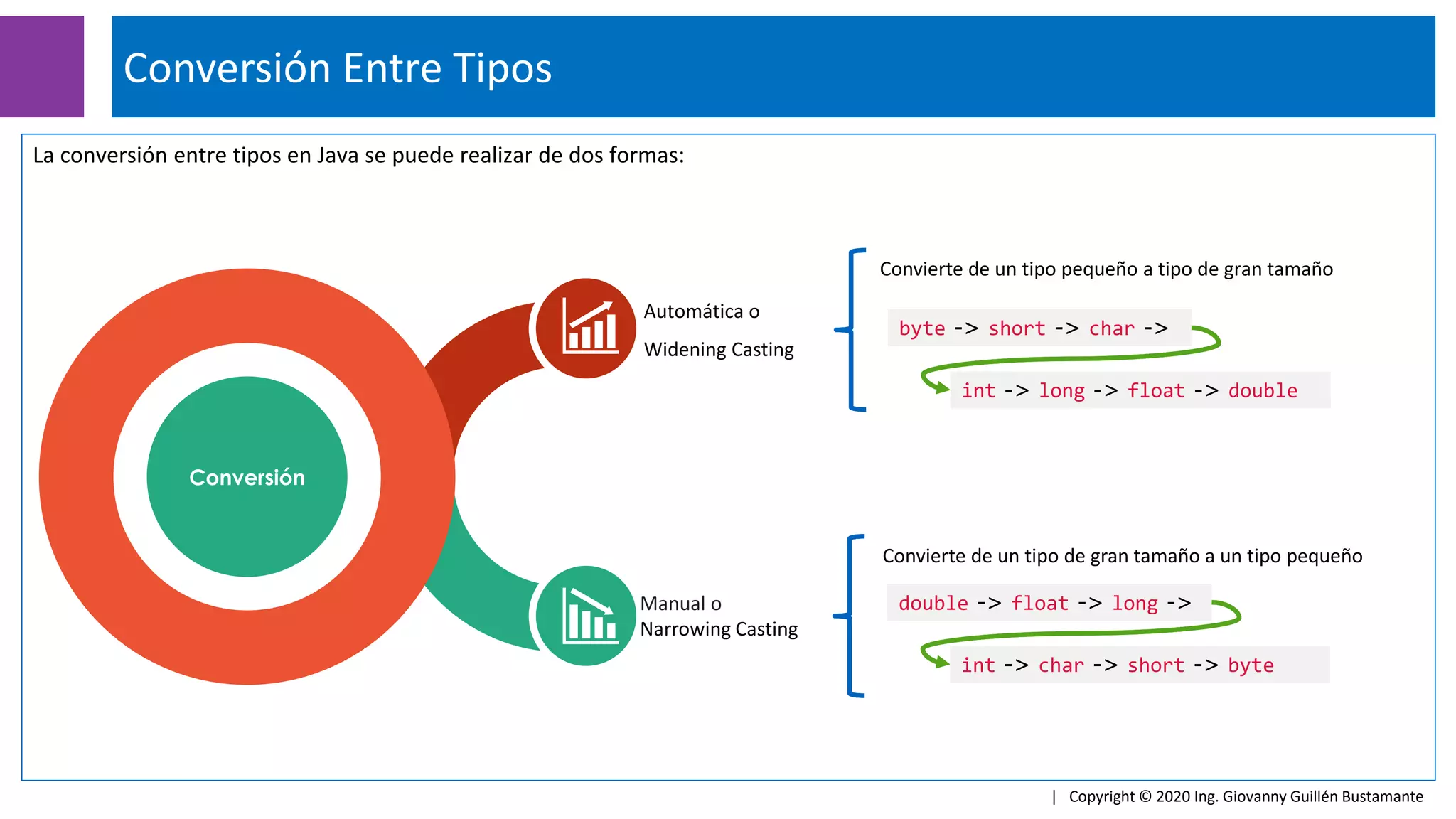 Conversión Entre Tipos

La conversión entre tipos en Java se puede realizar de dos formas:

Conversión

Automática o

Widening Casting

Convierte de un tipo pequeño a tipo de gran tamaño

byte -> short -> char ->

int -> long -> float -> double

Manual o
Narrowing Casting

Convierte de un tipo de gran tamaño a un tipo pequeño

double -> float -> long ->

int -> char -> short -> byte

| Copyright © 2020 Ing. Giovanny Guillén Bustamante